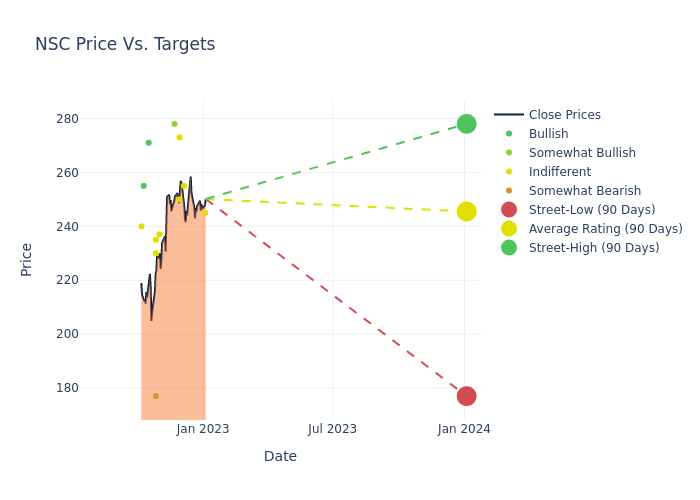 NSC Price Vs. Targets

280
260
240
220
200
180

Price

Jan 2023
Jul 2023
Jan 2024

Date

Close Prices
Bullish
Somewhat Bullish
Indifferent
Somewhat Bearish
Street-Low (90 Days)
Average Rating (90 Days)
Street-High (90 Days)